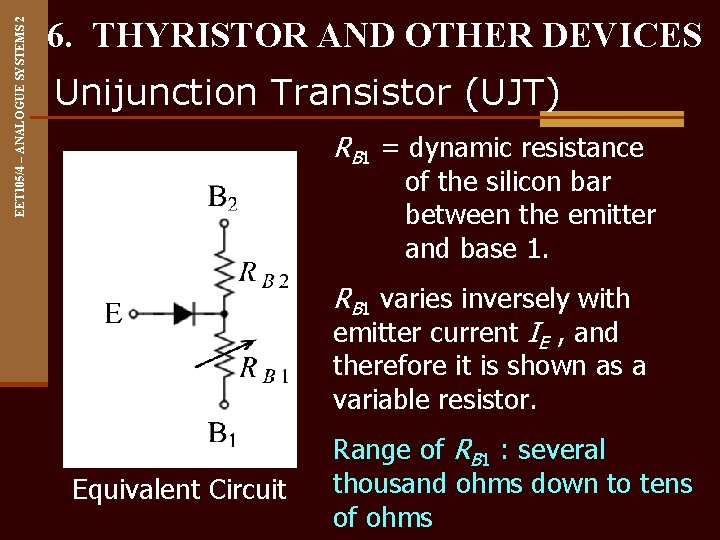 EET105/4 – ANALOGUE SYSTEMS 2

6. THYRISTOR AND OTHER DEVICES

Unijunction Transistor (UJT)

$B_2$

$R_{B2}$

E

$R_{B1}$

$B_1$

Equivalent Circuit

$R_{B1}$ = dynamic resistance of the silicon bar between the emitter and base 1.

$R_{B1}$ varies inversely with emitter current $I_E$ , and therefore it is shown as a variable resistor.

Range of $R_{B1}$ : several thousand ohms down to tens of ohms